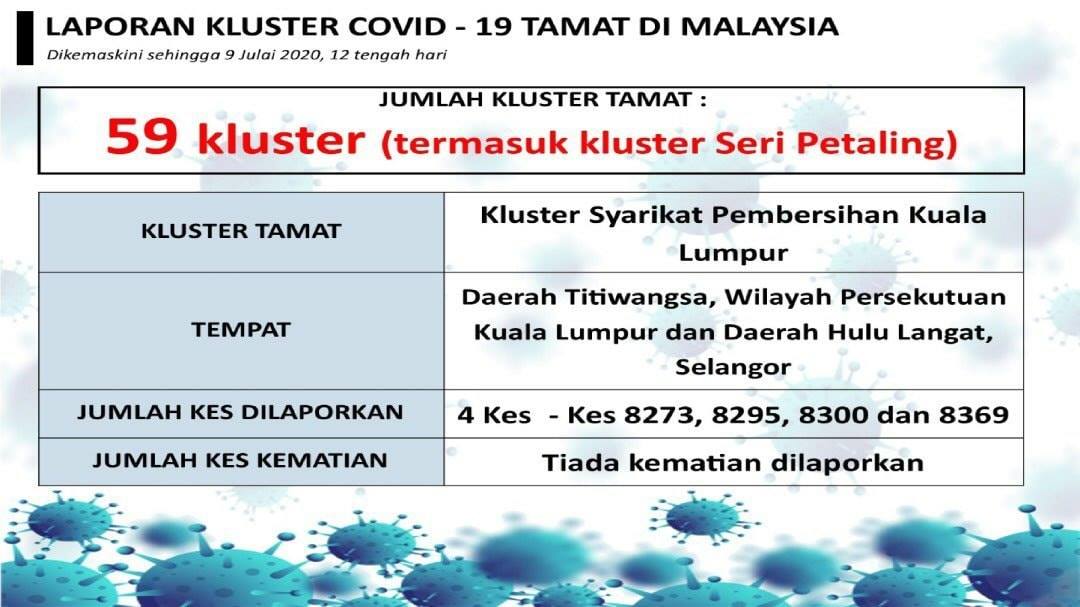 LAPORAN KLUSTER COVID - 19 TAMAT DI MALAYSIA

Dikemaskini sehingga 9 Julai 2020, 12 tengah hari

JUMLAH KLUSTER TAMAT :

59 kluster (termasuk kluster Seri Petaling)

| KLUSTER TAMAT | Kluster Syarikat Pembersihan Kuala Lumpur |
|---|---|
| TEMPAT | Daerah Titiwangsa, Wilayah Persekutuan Kuala Lumpur dan Daerah Hulu Langat, Selangor |
| JUMLAH KES DILAPORKAN | 4 Kes - Kes 8273, 8295, 8300 dan 8369 |
| JUMLAH KES KEMATIAN | Tiada kematian dilaporkan |